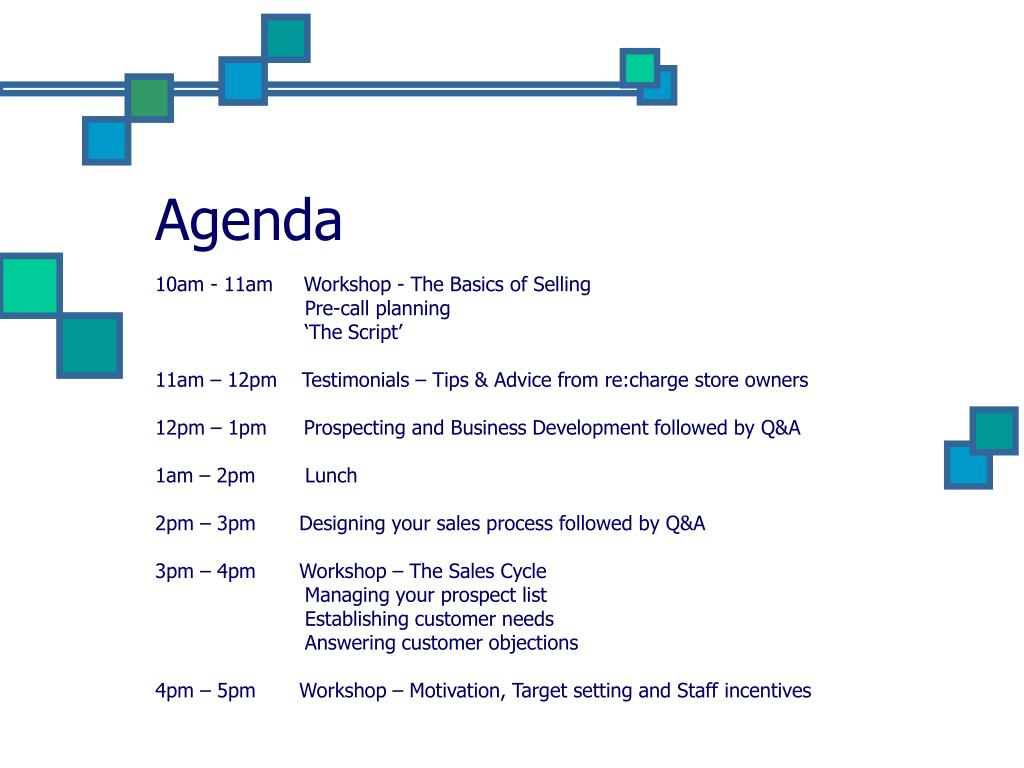 Agenda

10am - 11am Workshop - The Basics of Selling
Pre-call planning
‘The Script’

11am – 12pm Testimonials – Tips & Advice from re:charge store owners

12pm – 1pm Prospecting and Business Development followed by Q&A

1am – 2pm Lunch

2pm – 3pm Designing your sales process followed by Q&A

3pm – 4pm Workshop – The Sales Cycle
Managing your prospect list
Establishing customer needs
Answering customer objections

4pm – 5pm Workshop – Motivation, Target setting and Staff incentives